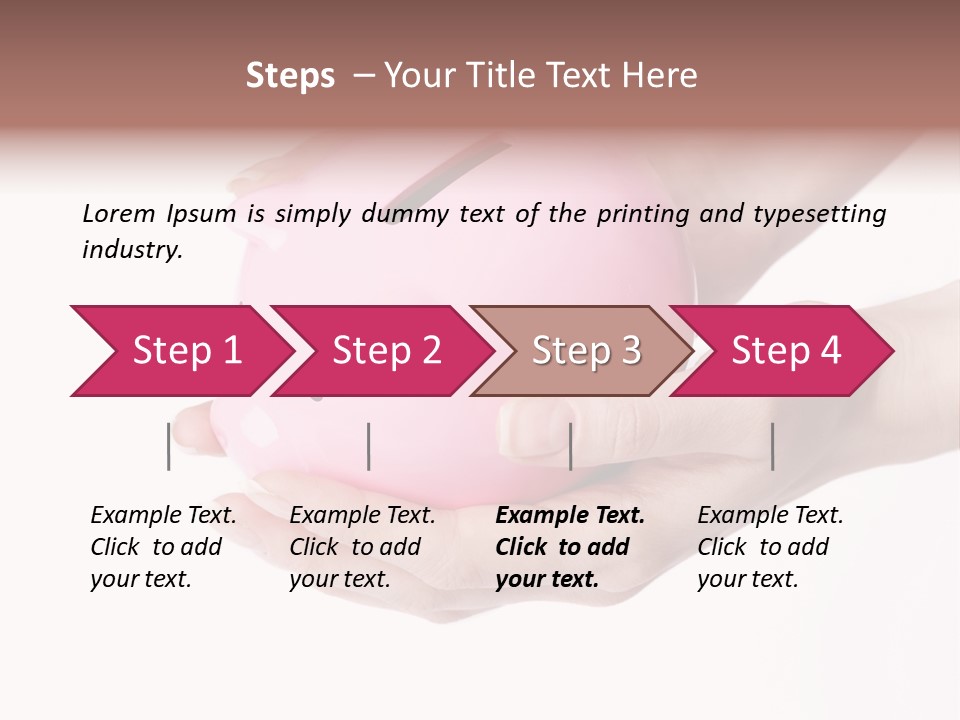 Steps – Your Title Text Here

Lorem Ipsum is simply dummy text of the printing and typesetting industry.

Step 1

Step 2

Step 3

Step 4

Example Text. Click to add your text.

Example Text. Click to add your text.

Example Text. Click to add your text.

Example Text. Click to add your text.